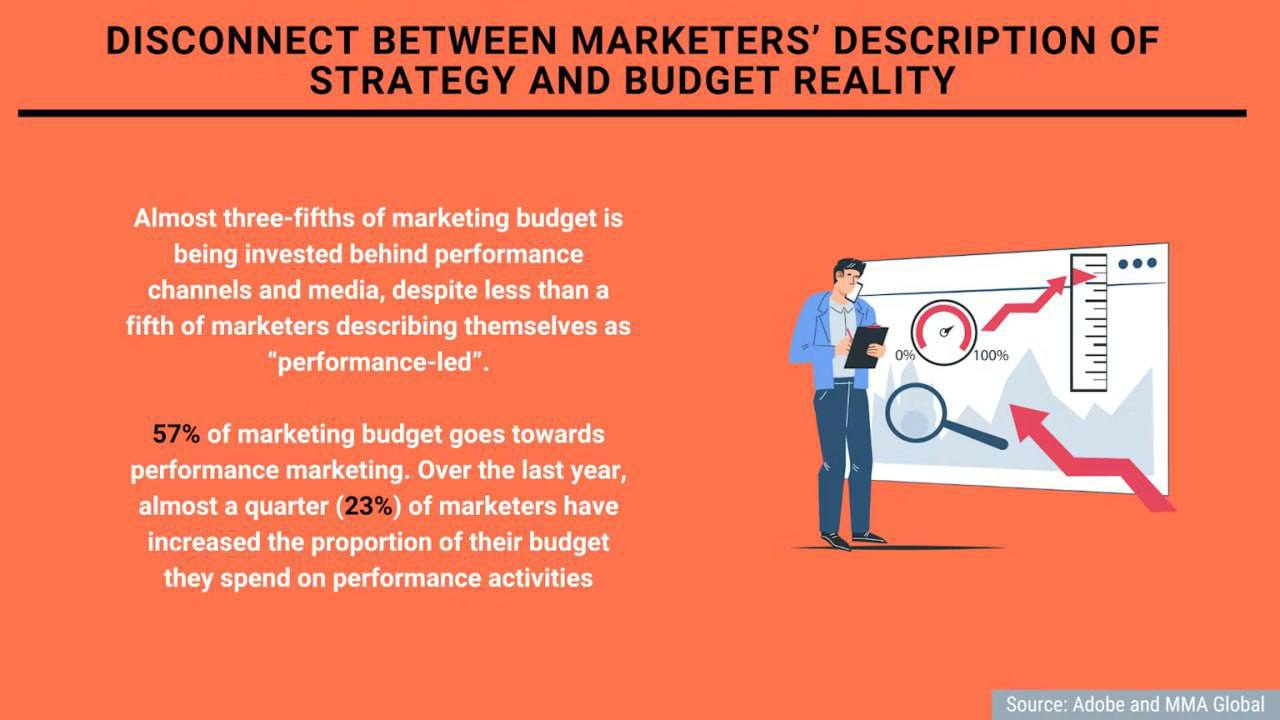 DISCONNECT BETWEEN MARKETERS' DESCRIPTION OF STRATEGY AND BUDGET REALITY

Almost three-fifths of marketing budget is being invested behind performance channels and media, despite less than a fifth of marketers describing themselves as "performance-led".

57% of marketing budget goes towards performance marketing. Over the last year, almost a quarter (23%) of marketers have increased the proportion of their budget they spend on performance activities

0%

100%

Source: Adobe and MMA Global